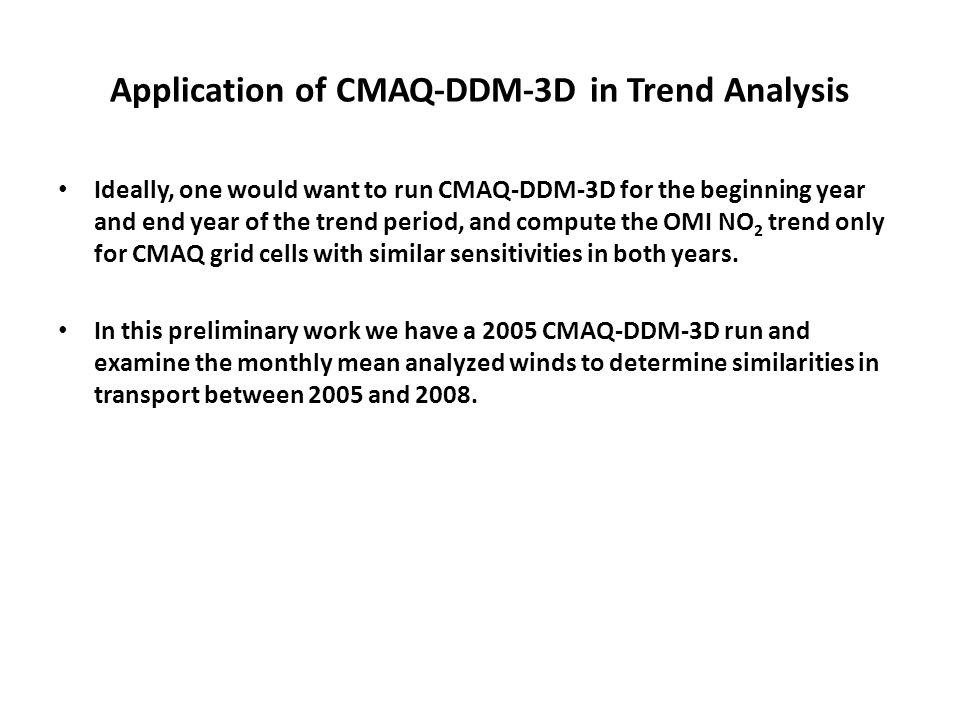 Application of CMAQ-DDM-3D in Trend Analysis

• Ideally, one would want to run CMAQ-DDM-3D for the beginning year and end year of the trend period, and compute the OMI $NO_2$ trend only for CMAQ grid cells with similar sensitivities in both years.

• In this preliminary work we have a 2005 CMAQ-DDM-3D run and examine the monthly mean analyzed winds to determine similarities in transport between 2005 and 2008.